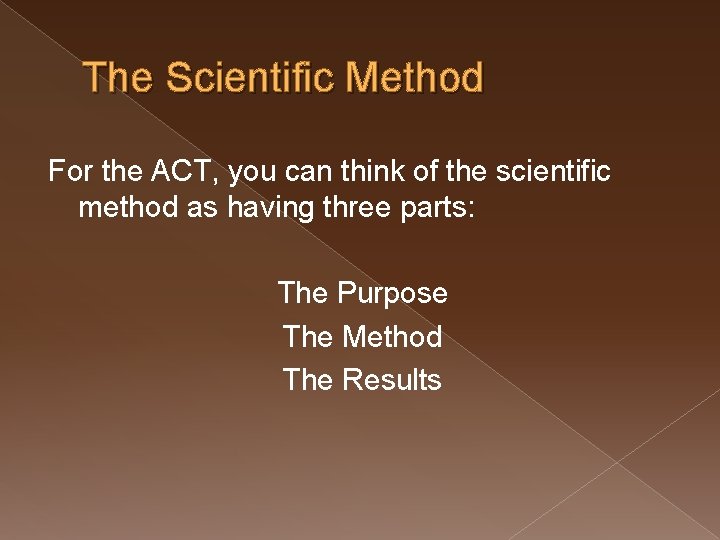 The Scientific Method

For the ACT, you can think of the scientific method as having three parts:

The Purpose
The Method
The Results